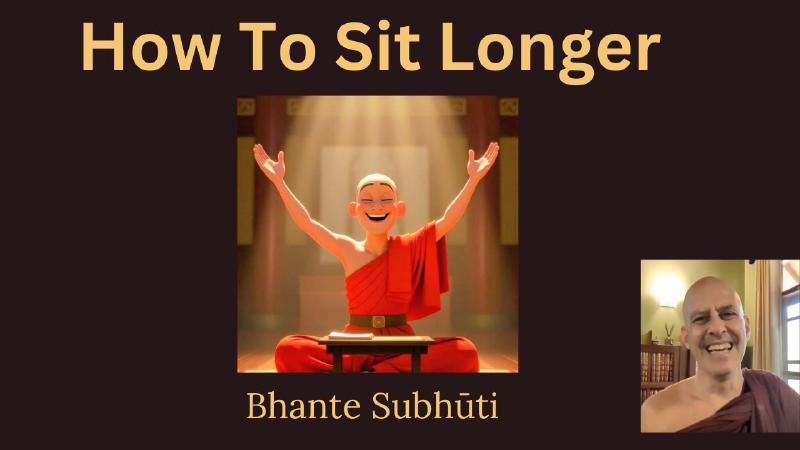 How To Sit Longer

Bhante Subhūti